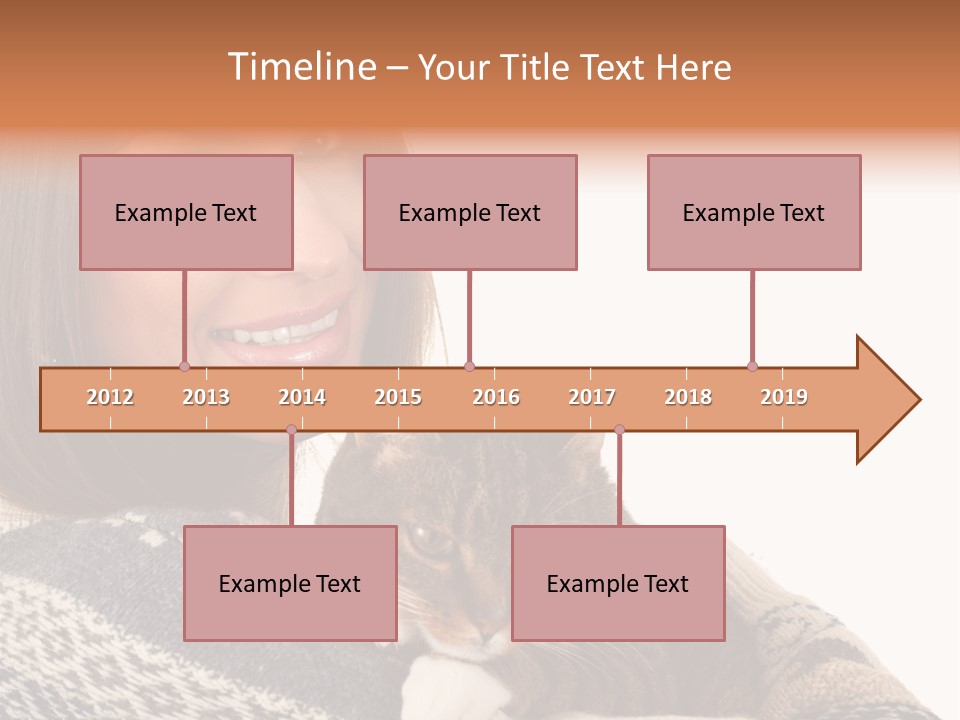 Timeline – Your Title Text Here

Example Text

Example Text

Example Text

2012 2013 2014 2015 2016 2017 2018 2019

Example Text

Example Text